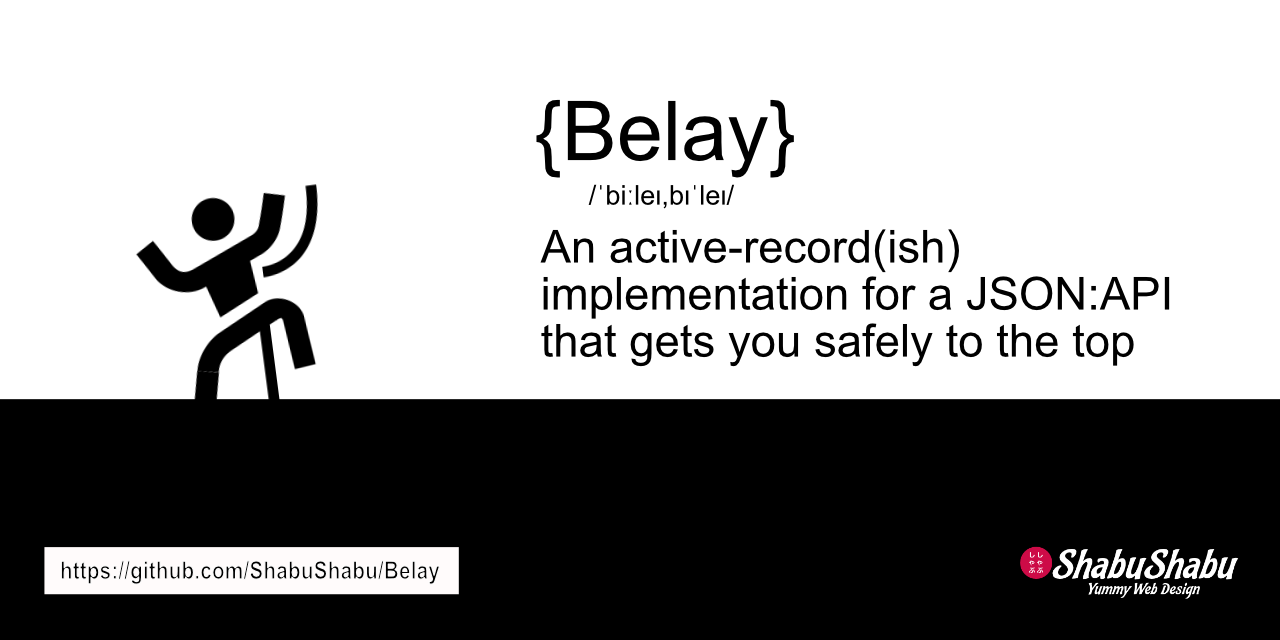 {Belay}

/ˈbiːleɪ,bɪˈleɪ/

An active-record(ish) implementation for a JSON:API that gets you safely to the top

https://github.com/ShabuShabu/Belay

しゃぶしゃぶ ShabuShabu
Yummy Web Design